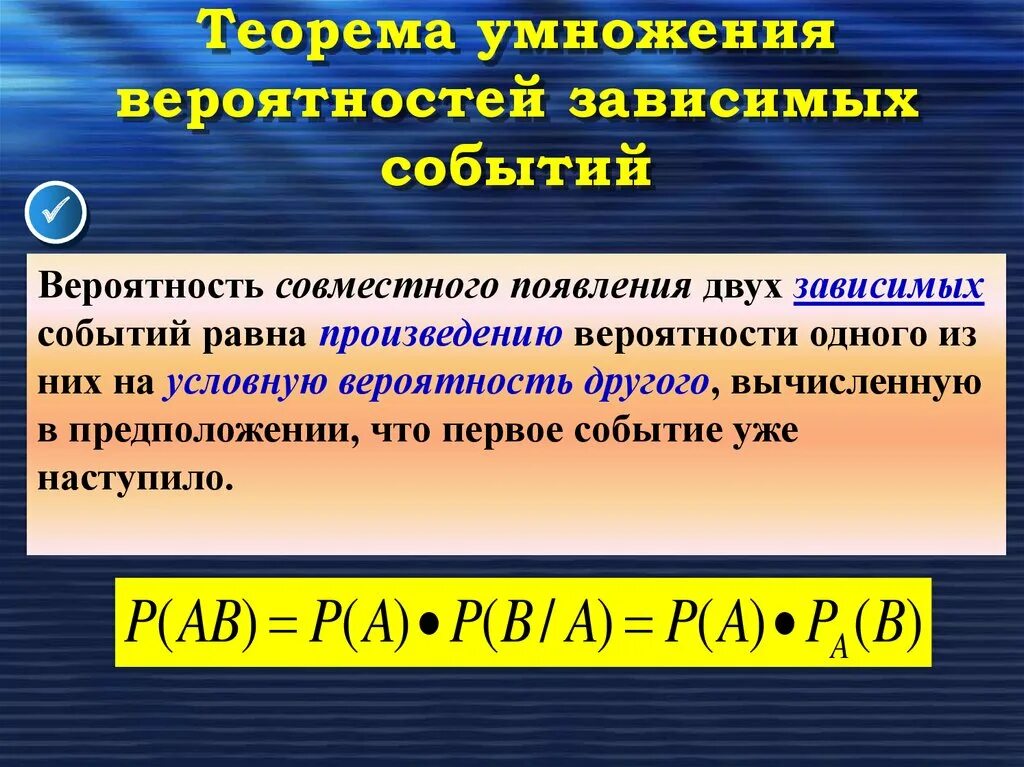 Теорема умножения вероятностей зависимых событий

Вероятность совместного появления двух зависимых событий равна произведению вероятности одного из них на условную вероятность другого, вычисленную в предположении, что первое событие уже наступило.

$P(AB) = P(A) \bullet P(B/A) = P(A) \bullet P_A(B)$